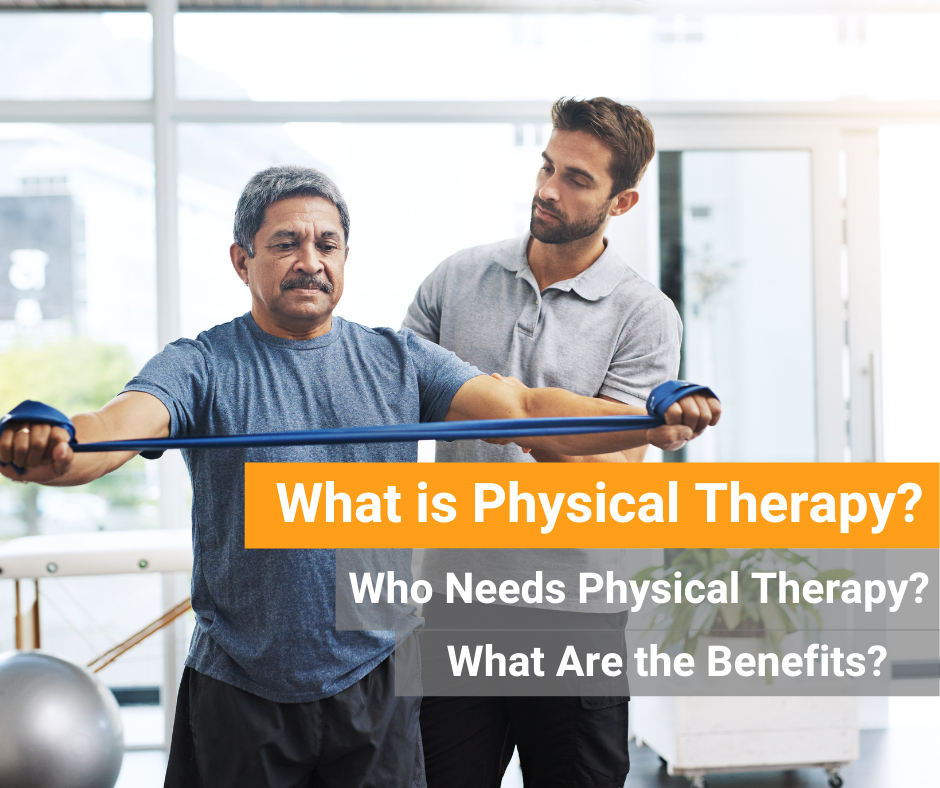 What is Physical Therapy?

Who Needs Physical Therapy?

What Are the Benefits?